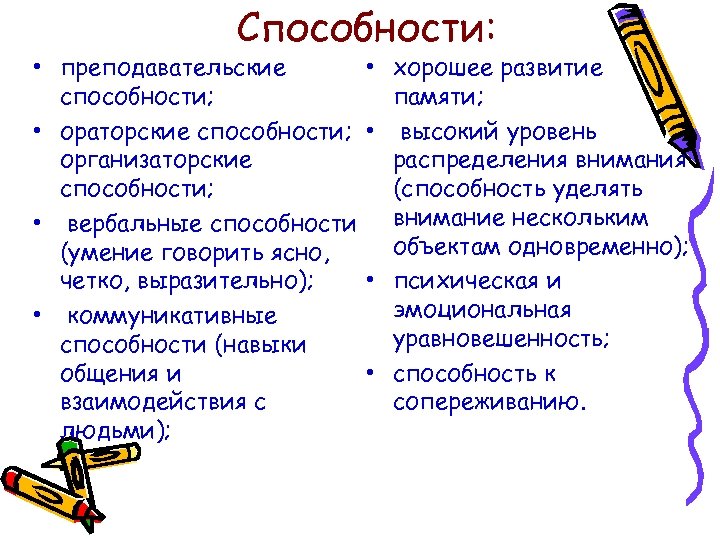 Способности:

• преподавательские способности;
• ораторские способности; организаторские способности;
• вербальные способности (умение говорить ясно, четко, выразительно);
• коммуникативные способности (навыки общения и взаимодействия с людьми);

• хорошее развитие памяти;
• высокий уровень распределения внимания (способность уделять внимание нескольким объектам одновременно);
• психическая и эмоциональная уравновешенность;
• способность к сопереживанию.